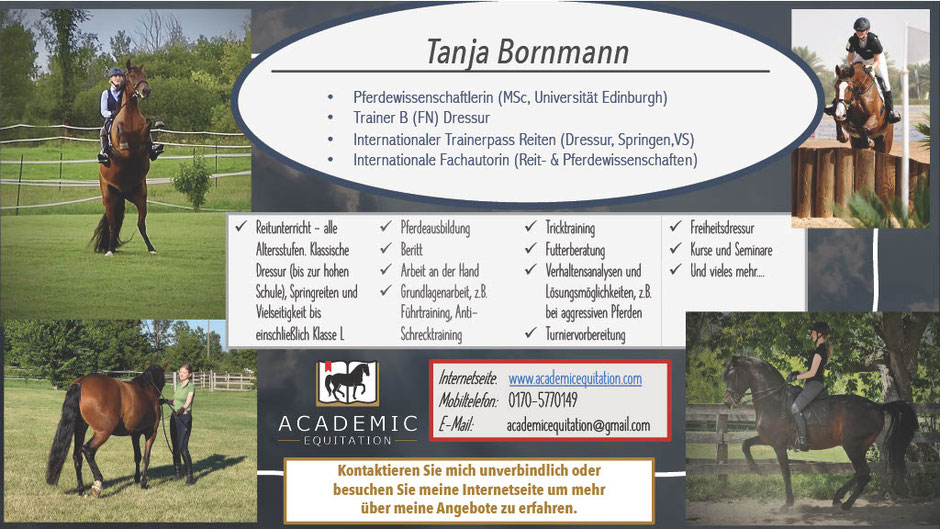 Tanja Bornmann

• Pferdewissenschaftlerin (MSc, Universität Edinburgh)
• Trainer B (FN) Dressur
• Internationaler Trainerpass Reiten (Dressur, Springen,VS)
• Internationale Fachautorin (Reit- & Pferdewissenschaften)

✓ Reitunterricht - alle Altersstufen. Klassische Dressur (bis zur hohen Schule), Springreiten und Vielseitigkeit bis einschließlich Klasse L

✓ Pferdeausbildung
✓ Beritt
✓ Arbeit an der Hand
✓ Grundlagenarbeit, z.B. Führtraining, Anti-Schrecktraining

✓ Tricktraining
✓ Futterberatung
✓ Verhaltensanalysen und Lösungsmöglichkeiten, z.B. bei aggressiven Pferden
✓ Turniervorbereitung

✓ Freiheitsdressur
✓ Kurse und Seminare
✓ Und vieles mehr....

ACADEMIC
EQUITATION

Internetseite: www.academicequitation.com
Mobiltelefon: 0170-5770149
E-Mail: academicequitation@gmail.com

Kontaktieren Sie mich unverbindlich oder besuchen Sie meine Internetseite um mehr über meine Angebote zu erfahren.